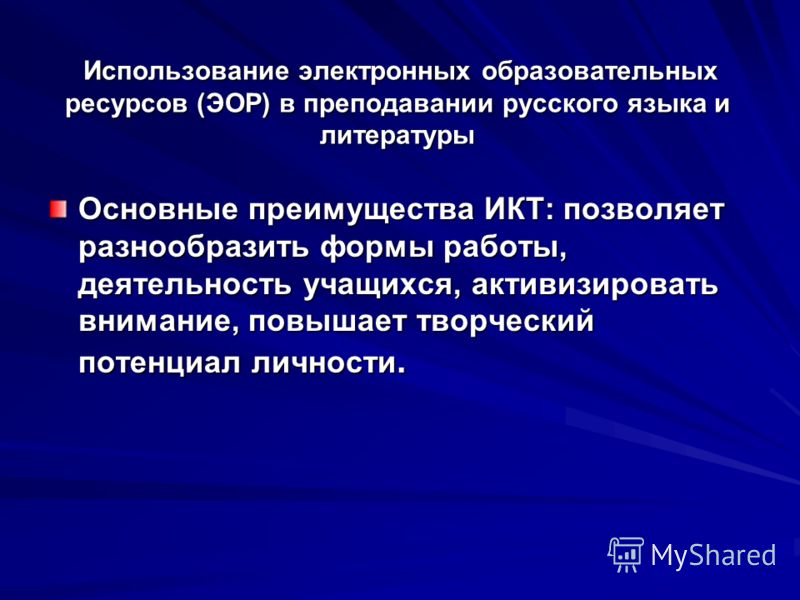 Использование электронных образовательных ресурсов (ЭОР) в преподавании русского языка и литературы

Основные преимущества ИКТ: позволяет разнообразить формы работы, деятельность учащихся, активизировать внимание, повышает творческий потенциал личности.

MyShared